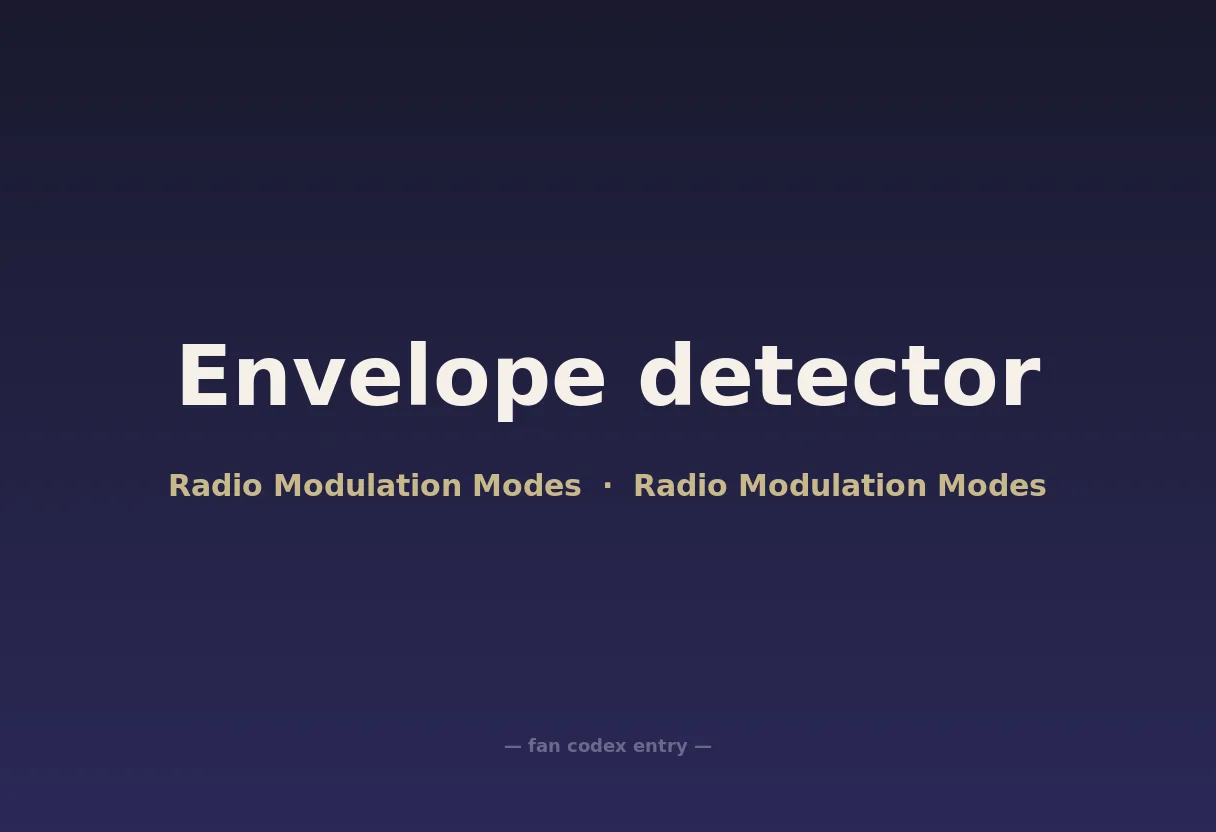 Envelope detector

Radio Modulation Modes · Radio Modulation Modes

— fan codex entry —